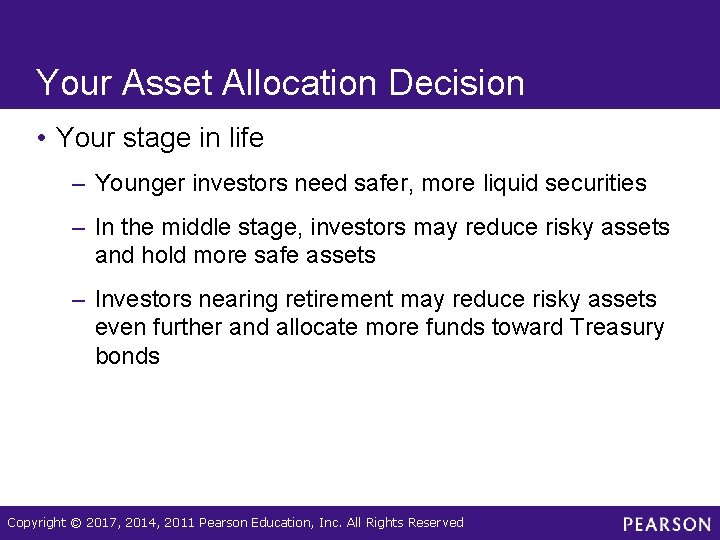 Your Asset Allocation Decision

• Your stage in life

– Younger investors need safer, more liquid securities

– In the middle stage, investors may reduce risky assets and hold more safe assets

– Investors nearing retirement may reduce risky assets even further and allocate more funds toward Treasury bonds

Copyright © 2017, 2014, 2011 Pearson Education, Inc. All Rights Reserved

PEARSON